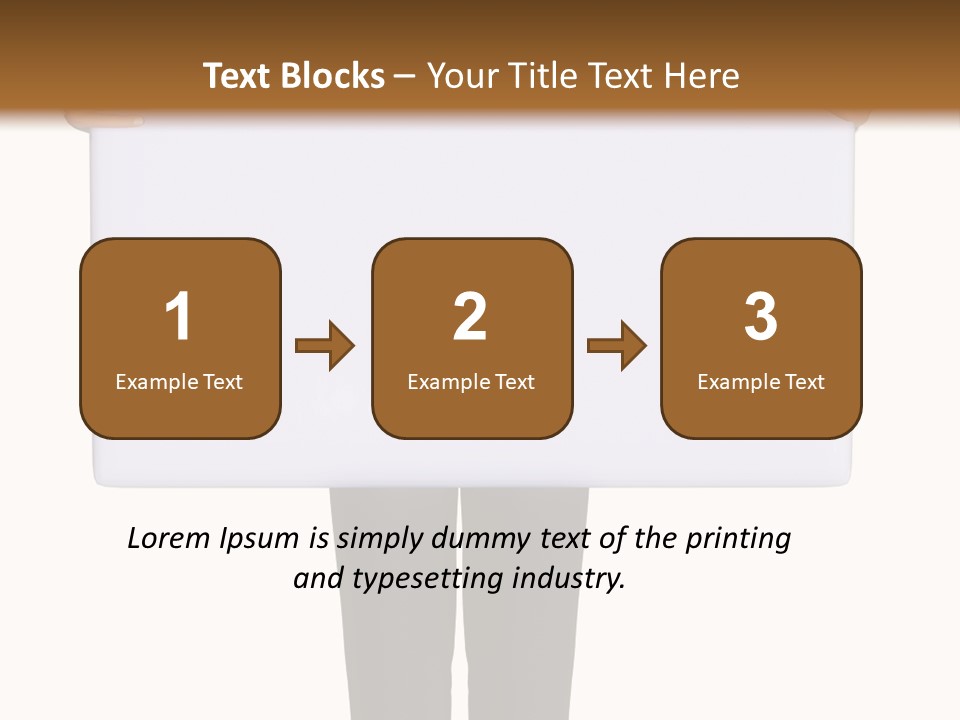 Text Blocks – Your Title Text Here

1
Example Text

2
Example Text

3
Example Text

Lorem Ipsum is simply dummy text of the printing and typesetting industry.